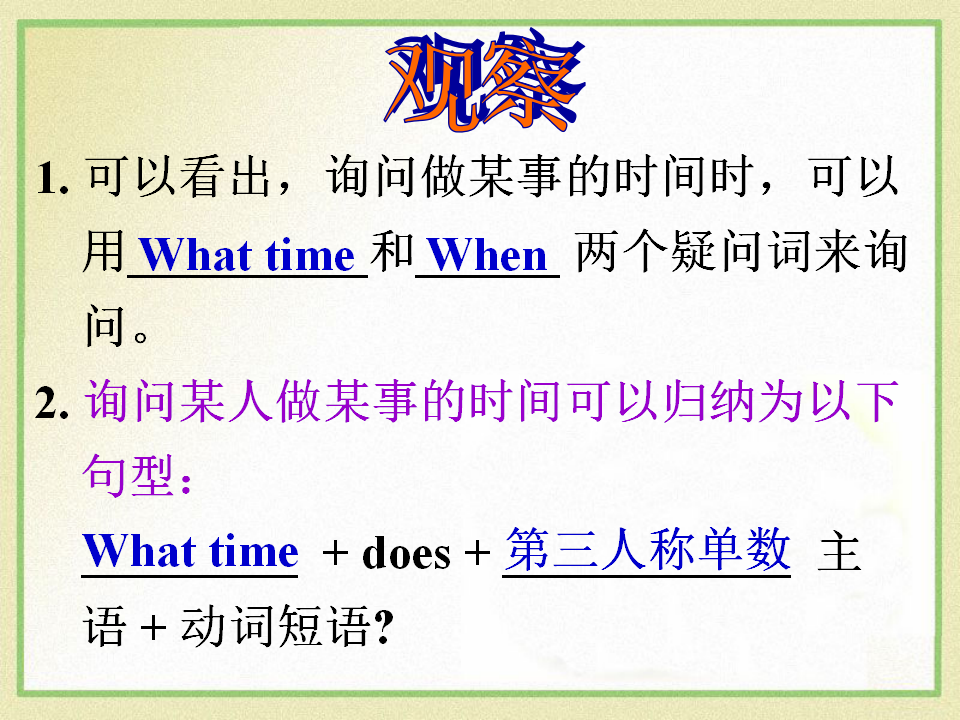 观察

1. 可以看出，询问做某事的时间时，可以用 What time 和 When 两个疑问词来询问。

2. 询问某人做某事的时间可以归纳为以下句型：

What time + does + 第三人称单数 主语 + 动词短语?